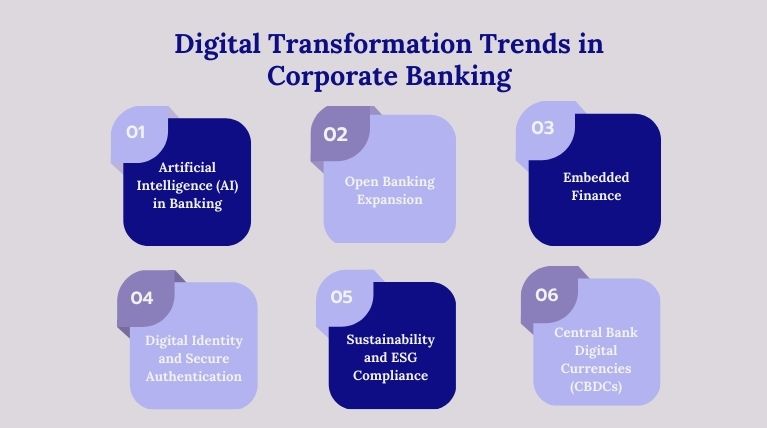 Digital Transformation Trends in Corporate Banking

01
Artificial Intelligence (AI) in Banking

02
Open Banking Expansion

03
Embedded Finance

04
Digital Identity and Secure Authentication

05
Sustainability and ESG Compliance

06
Central Bank Digital Currencies (CBDCs)